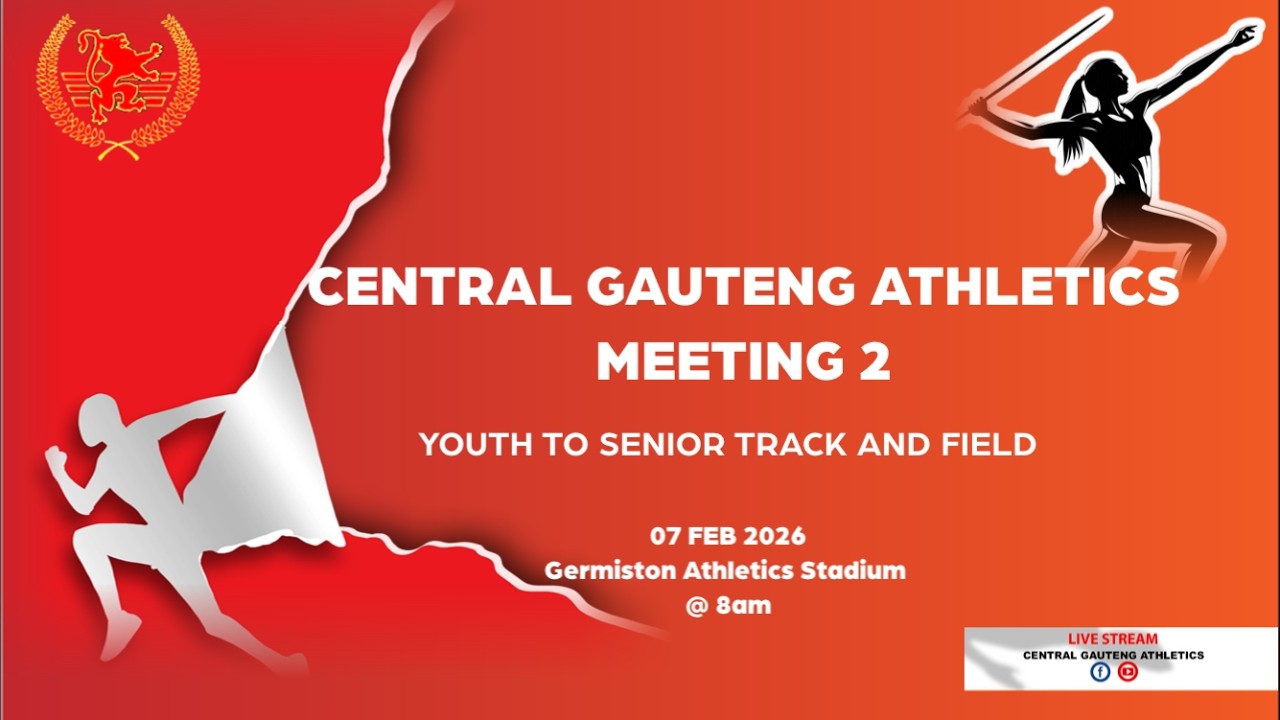 CENTRAL GAUTENG ATHLETICS MEETING 2

YOUTH TO SENIOR TRACK AND FIELD

07 FEB 2026
Germiston Athletics Stadium
@ 8am

LIVE STREAM
CENTRAL GAUTENG ATHLETICS